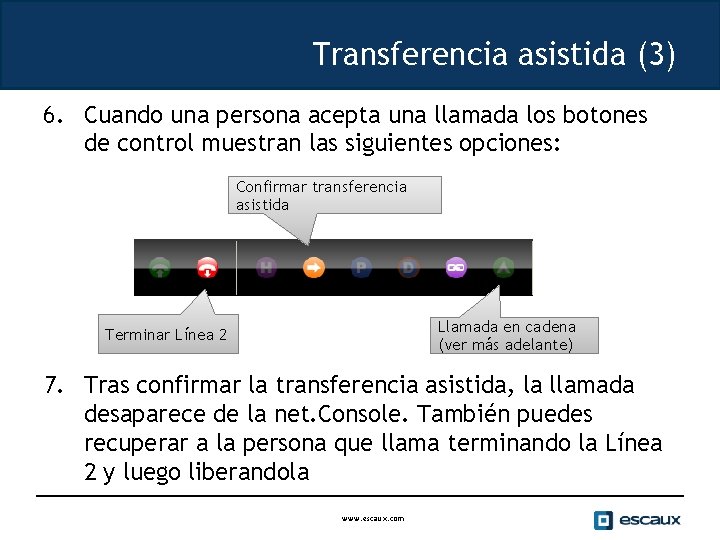 Transferencia asistida (3)

6. Cuando una persona acepta una llamada los botones de control muestran las siguientes opciones:

Confirmar transferencia asistida

H P D A

Terminar Línea 2

Llamada en cadena (ver más adelante)

7. Tras confirmar la transferencia asistida, la llamada desaparece de la net.Console. También puedes recuperar a la persona que llama terminando la Línea 2 y luego liberandola

www.escaux.com

escaux